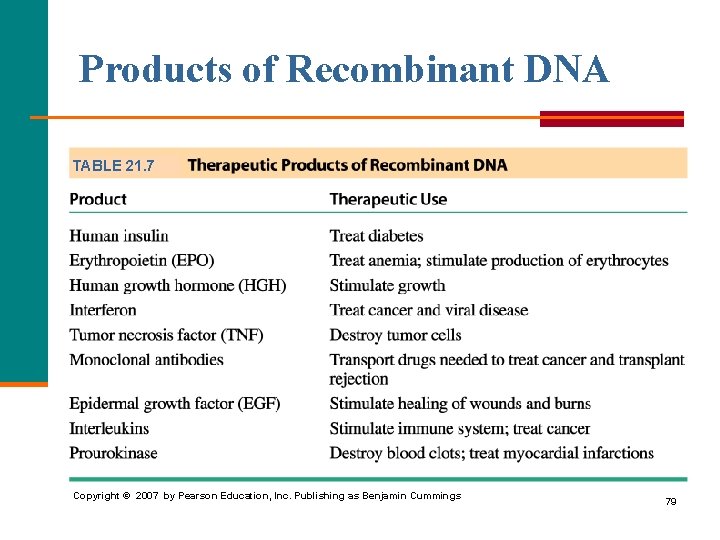 Products of Recombinant DNA

TABLE 21.7 Therapeutic Products of Recombinant DNA

| Product | Therapeutic Use |
|---|---|
| Human insulin | Treat diabetes |
| Erythropoietin (EPO) | Treat anemia; stimulate production of erythrocytes |
| Human growth hormone (HGH) | Stimulate growth |
| Interferon | Treat cancer and viral disease |
| Tumor necrosis factor (TNF) | Destroy tumor cells |
| Monoclonal antibodies | Transport drugs needed to treat cancer and transplant rejection |
| Epidermal growth factor (EGF) | Stimulate healing of wounds and burns |
| Interleukins | Stimulate immune system; treat cancer |
| Prourokinase | Destroy blood clots; treat myocardial infarctions |

Copyright © 2007 by Pearson Education, Inc. Publishing as Benjamin Cummings

79